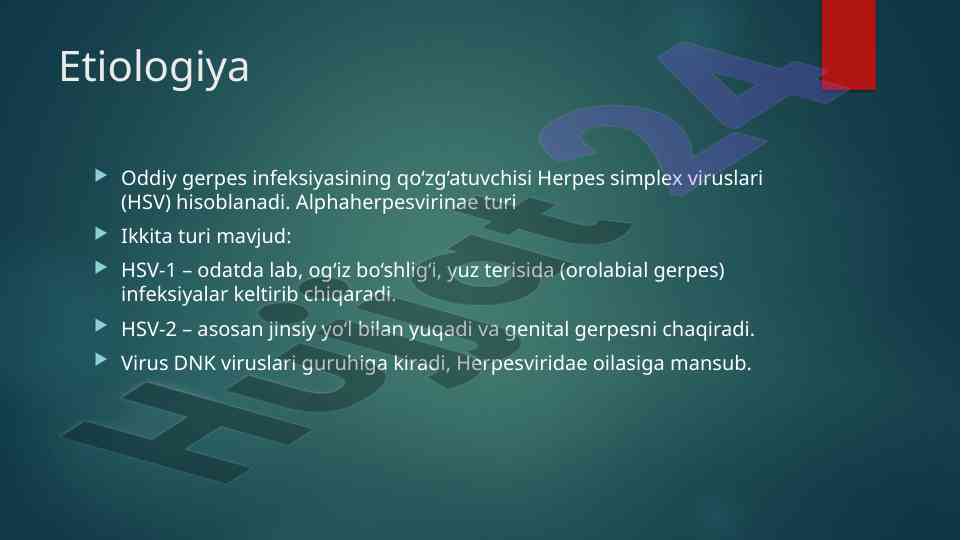 Etiologiya

Oddiy gerpes infeksiyasining qo‘zg‘atuvchisi Herpes simplex viruslari (HSV) hisoblanadi. Alphaherpesvirinae turi

Ikkita turi mavjud:

HSV-1 – odatda lab, og‘iz bo‘shlig‘i, yuz terisida (orolabial gerpes) infeksiyalar keltirib chiqaradi.

HSV-2 – asosan jinsiy yo‘l bilan yuqadi va genital gerpesni chaqiradi.

Virus DNK viruslari guruhiga kiradi, Herpesviridae oilasiga mansub.

Hujjat24